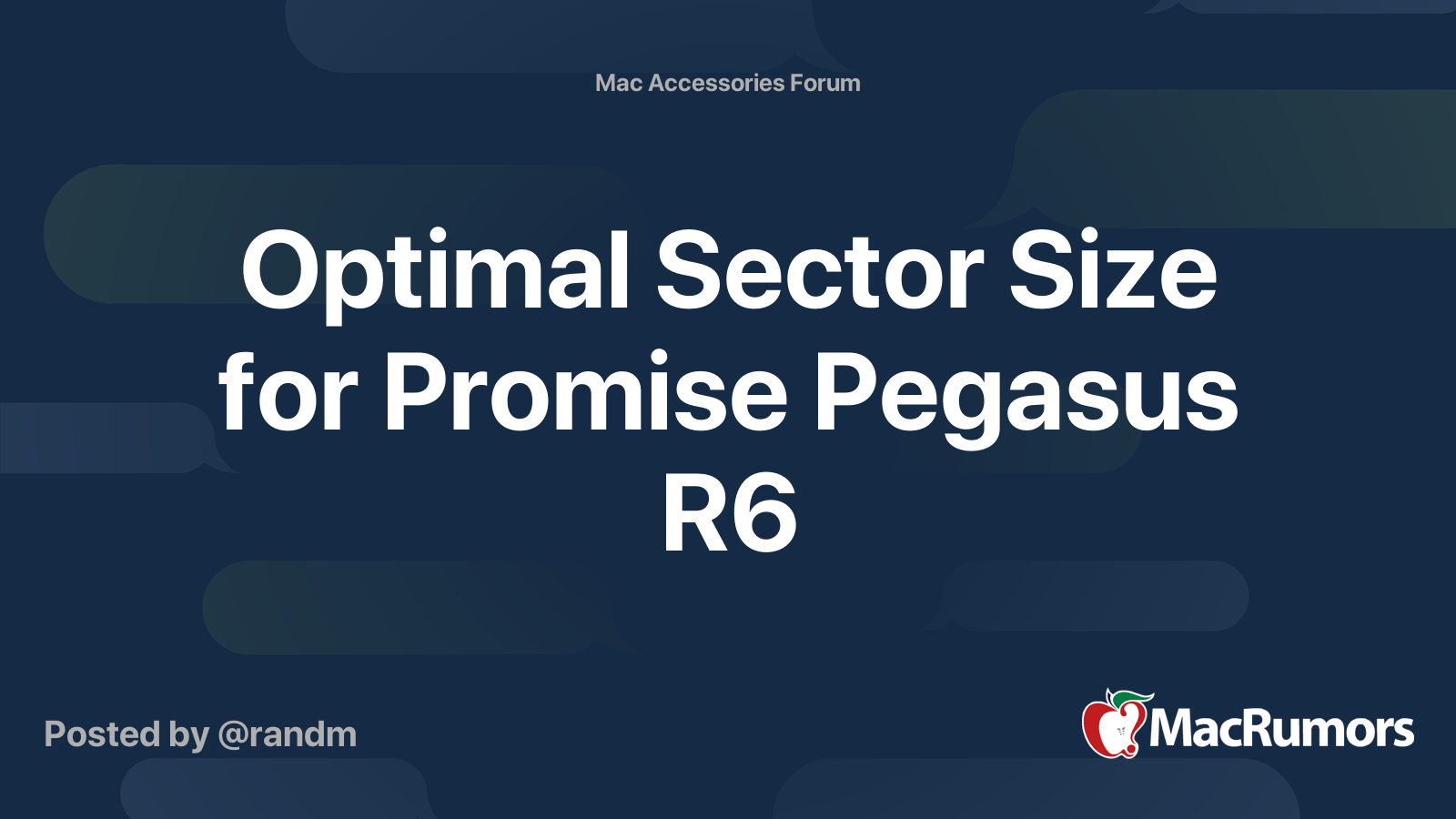 Mac Accessories Forum

Optimal Sector Size for Promise Pegasus R6

Posted by @randm

MacRumors